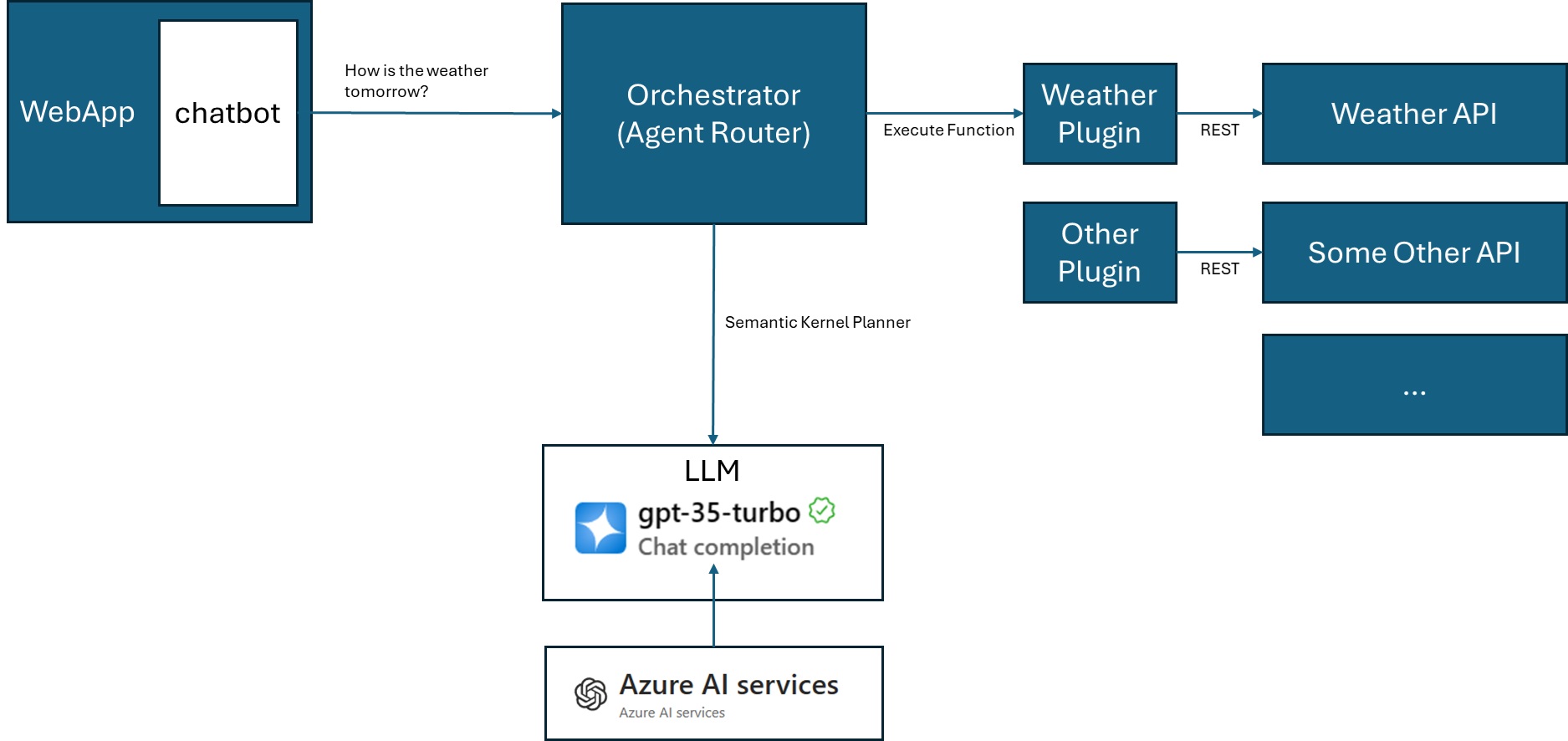 WebApp

chatbot

How is the weather tomorrow?

Orchestrator (Agent Router)

Execute Function

Weather Plugin

REST

Weather API

Other Plugin

REST

Some Other API

...

Semantic Kernel Planner

LLM

gpt-35-turbo

Chat completion

Azure AI services

Azure AI services